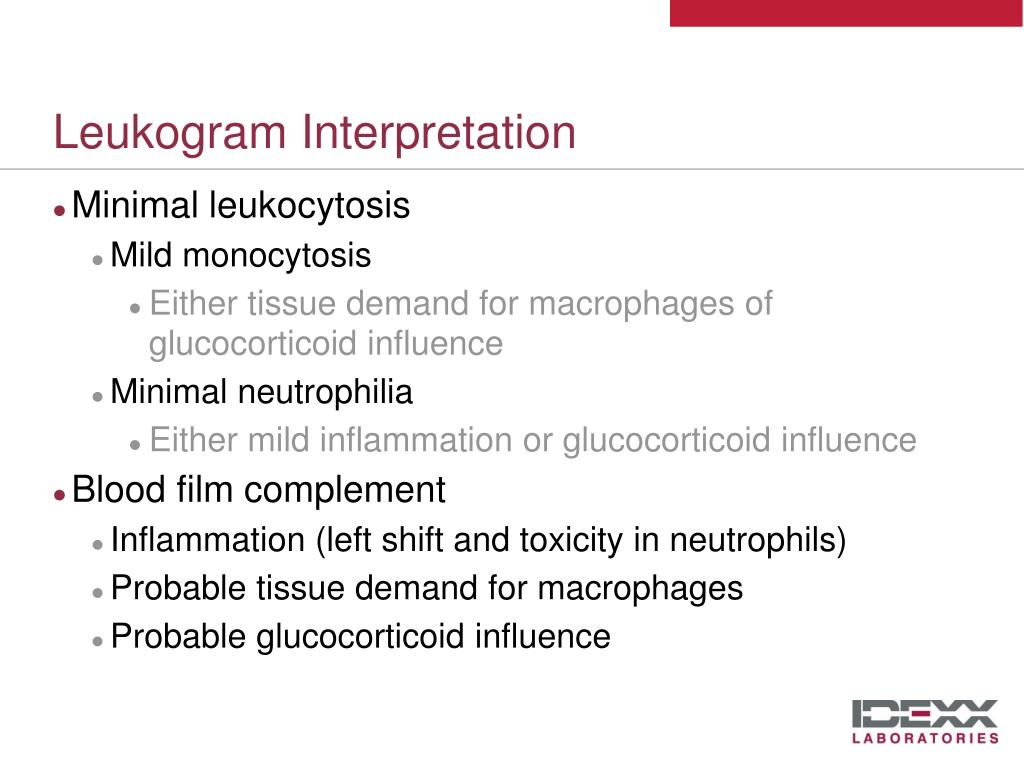 Leukogram Interpretation

- Minimal leukocytosis
  - Mild monocytosis
    - Either tissue demand for macrophages of glucocorticoid influence
  - Minimal neutrophilia
    - Either mild inflammation or glucocorticoid influence
- Blood film complement
  - Inflammation (left shift and toxicity in neutrophils)
  - Probable tissue demand for macrophages
  - Probable glucocorticoid influence

IDEXX
LABORATORIES